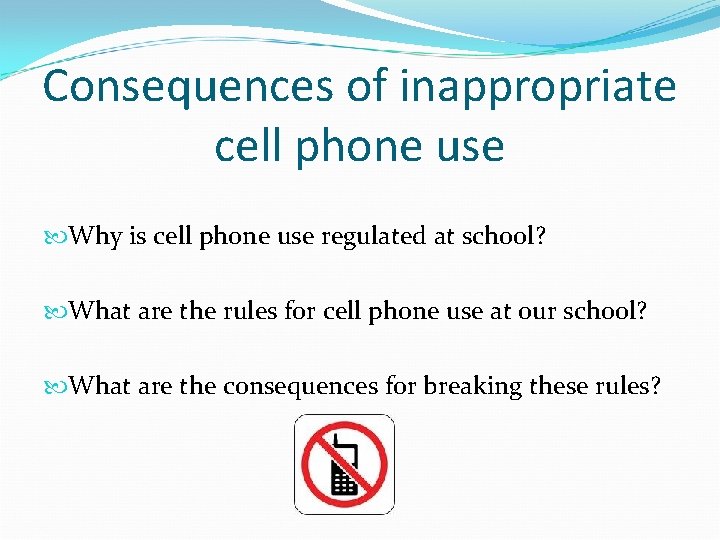 Consequences of inappropriate cell phone use

Why is cell phone use regulated at school?

What are the rules for cell phone use at our school?

What are the consequences for breaking these rules?